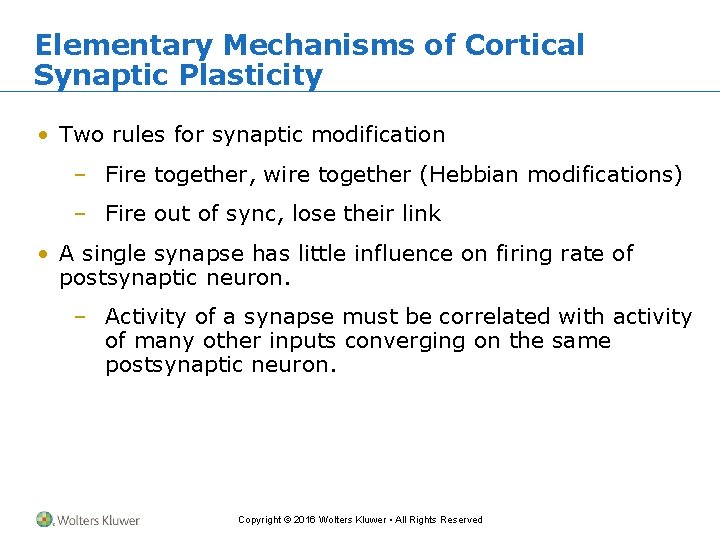 Elementary Mechanisms of Cortical Synaptic Plasticity

• Two rules for synaptic modification

– Fire together, wire together (Hebbian modifications)

– Fire out of sync, lose their link

• A single synapse has little influence on firing rate of postsynaptic neuron.

– Activity of a synapse must be correlated with activity of many other inputs converging on the same postsynaptic neuron.

Wolters Kluwer

Copyright © 2016 Wolters Kluwer • All Rights Reserved